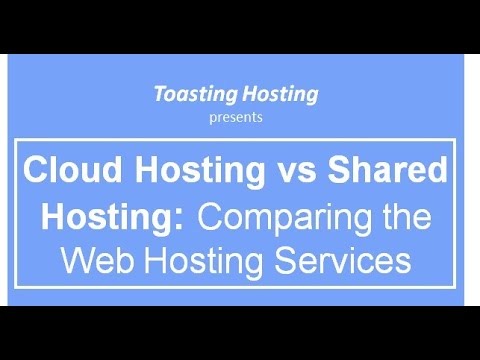 Toasting Hosting
presents

Cloud Hosting vs Shared Hosting: Comparing the Web Hosting Services